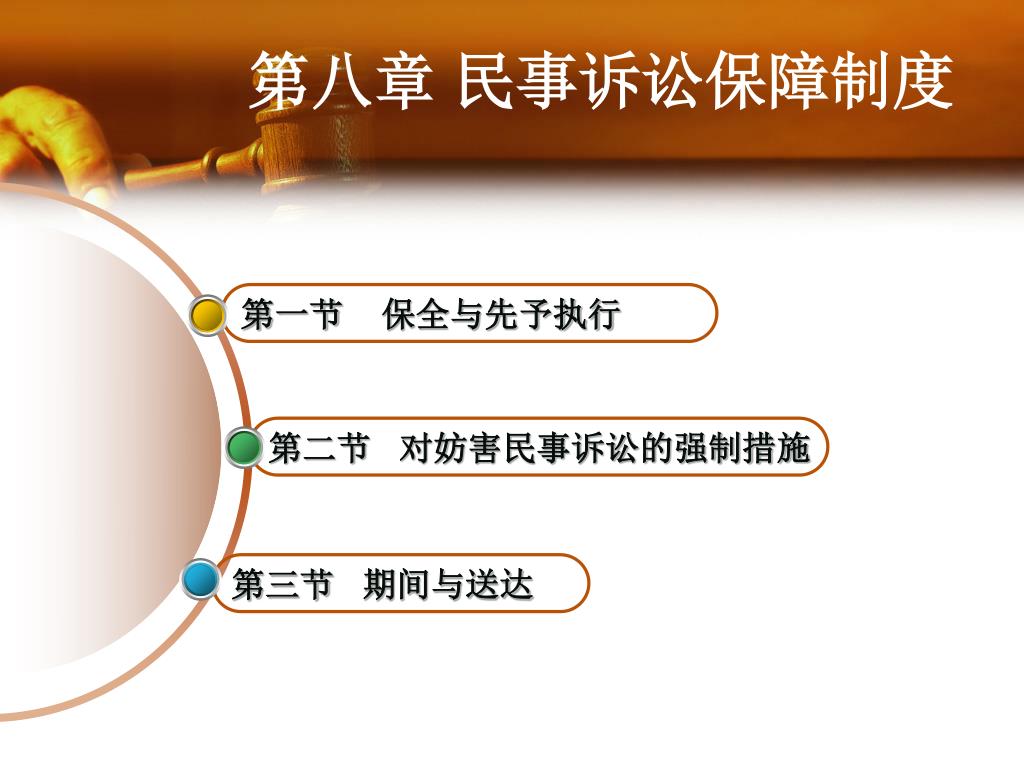 第八章 民事诉讼保障制度

第一节　保全与先予执行

第二节　对妨害民事诉讼的强制措施

第三节　期间与送达